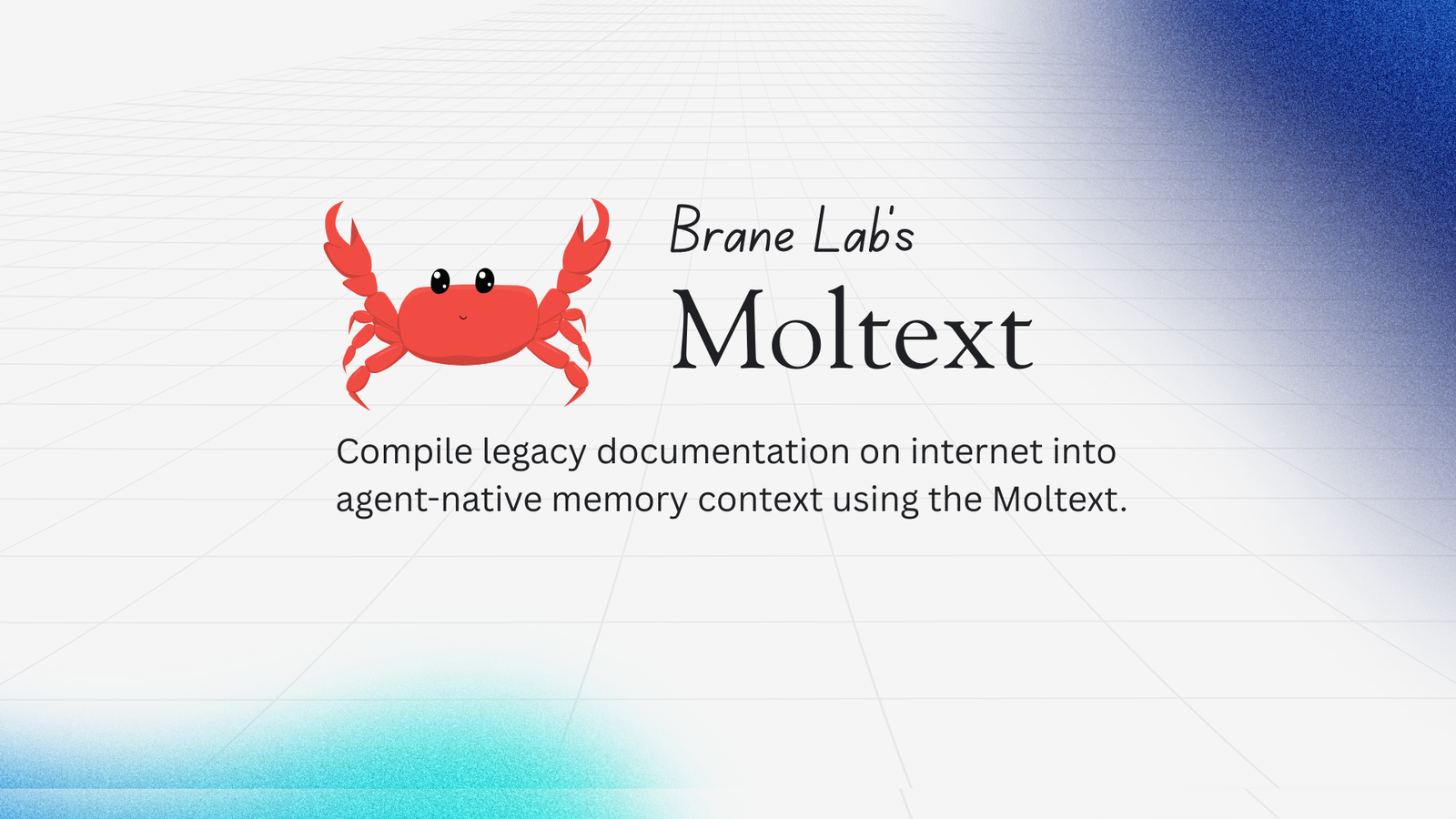 Brane Lab's
Moltext

Compile legacy documentation on internet into agent-native memory context using the Moltext.